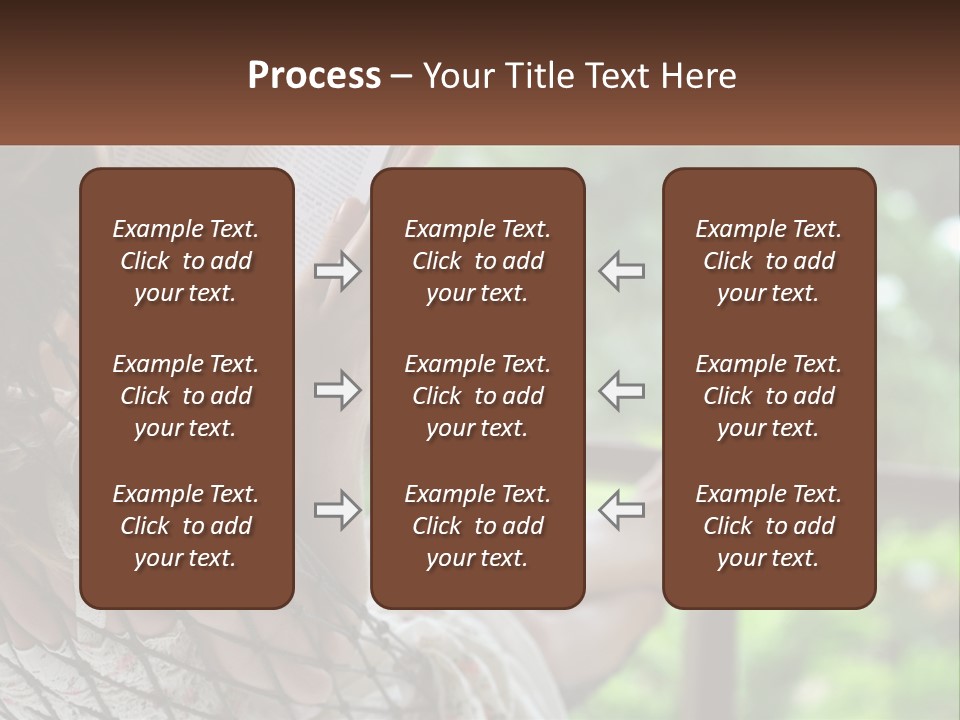 Process – Your Title Text Here

Example Text. Click to add your text.

Example Text. Click to add your text.

Example Text. Click to add your text.

Example Text. Click to add your text.

Example Text. Click to add your text.

Example Text. Click to add your text.

Example Text. Click to add your text.

Example Text. Click to add your text.

Example Text. Click to add your text.